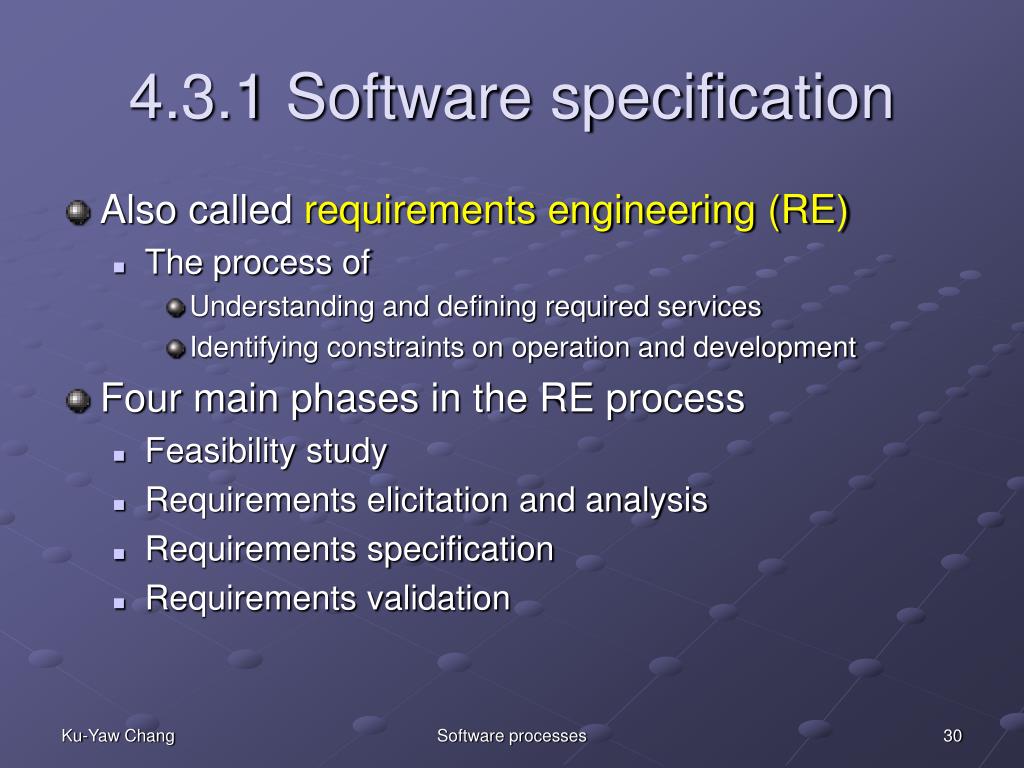 4.3.1 Software specification

Also called requirements engineering (RE)

The process of

Understanding and defining required services

Identifying constraints on operation and development

Four main phases in the RE process

Feasibility study

Requirements elicitation and analysis

Requirements specification

Requirements validation

Ku-Yaw Chang

Software processes

30